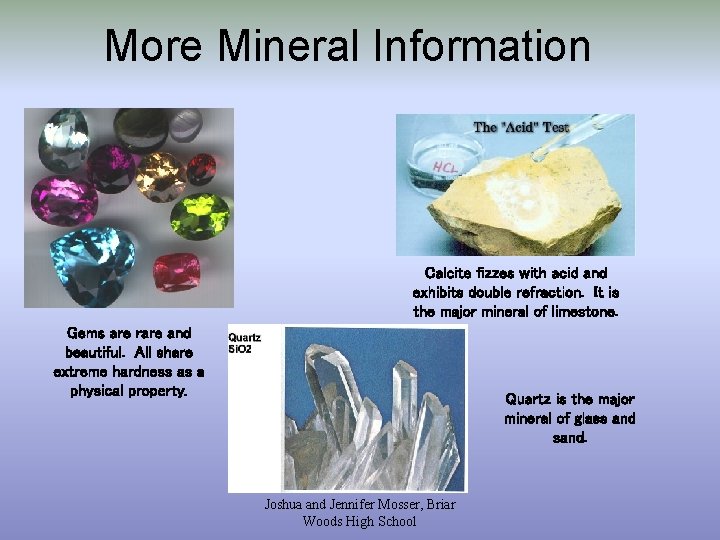 More Mineral Information

The "Acid" Test

HCL

Calcite fizzes with acid and exhibits double refraction. It is the major mineral of limestone.

Gems are rare and beautiful. All share extreme hardness as a physical property.

Quartz
SiO2

Quartz is the major mineral of glass and sand.

Joshua and Jennifer Mosser, Briar Woods High School